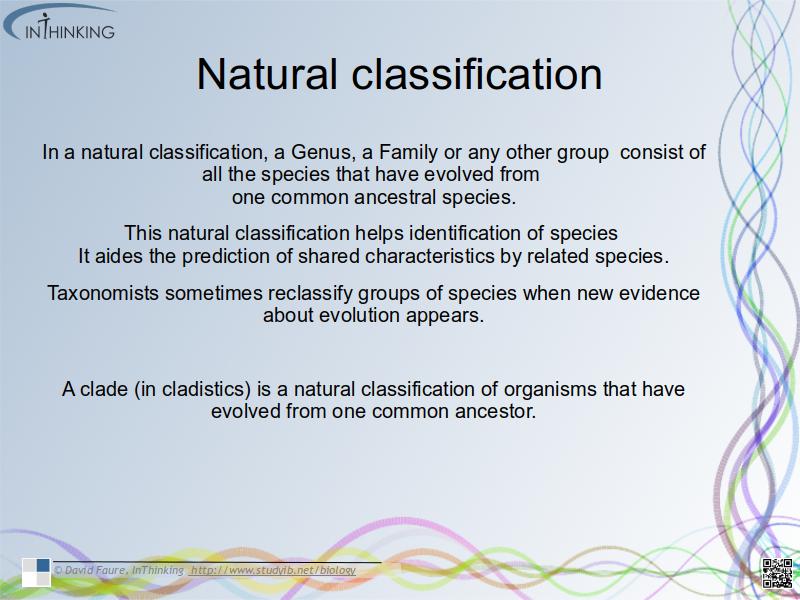 INTHINKING

Natural classification

In a natural classification, a Genus, a Family or any other group consist of all the species that have evolved from one common ancestral species.

This natural classification helps identification of species
It aides the prediction of shared characteristics by related species.

Taxonomists sometimes reclassify groups of species when new evidence about evolution appears.

A clade (in cladistics) is a natural classification of organisms that have evolved from one common ancestor.

© David Faure, InThinking http://www.studyib.net/biology